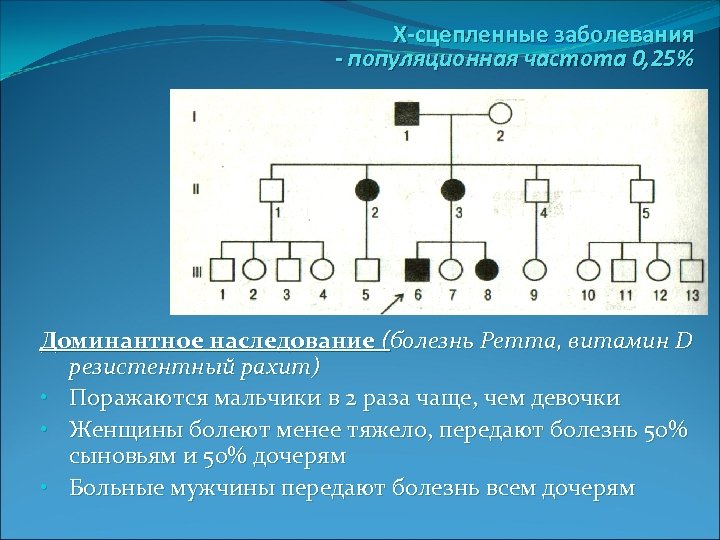 Х-сцепленные заболевания
- популяционная частота 0,25%

I
1
2
II
1
2
3
4
5
III
1 2 3 4 5 6 7 8 9 10 11 12 13

Доминантное наследование (болезнь Ретта, витамин D резистентный рахит)

• Поражаются мальчики в 2 раза чаще, чем девочки
• Женщины болеют менее тяжело, передают болезнь 50% сыновьям и 50% дочерям
• Больные мужчины передают болезнь всем дочерям